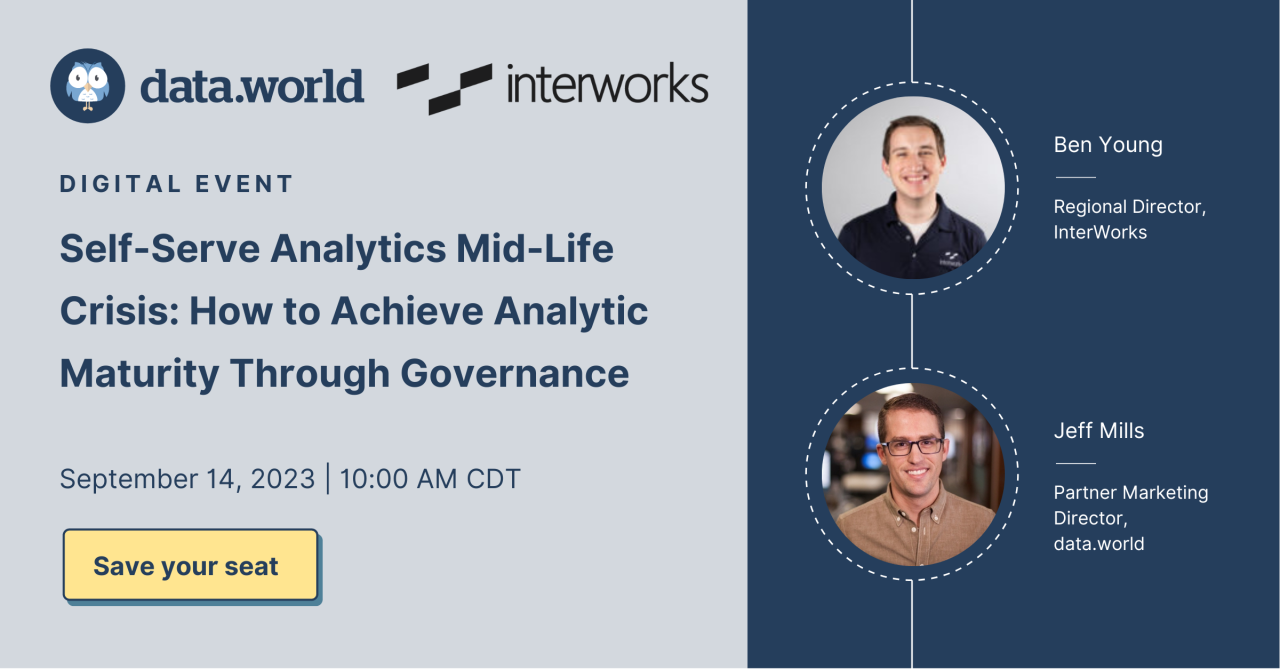 data.world

interworks

DIGITAL EVENT

Self-Serve Analytics Mid-Life Crisis: How to Achieve Analytic Maturity Through Governance

September 14, 2023 | 10:00 AM CDT

Save your seat

Ben Young

Regional Director, InterWorks

Jeff Mills

Partner Marketing Director, data.world